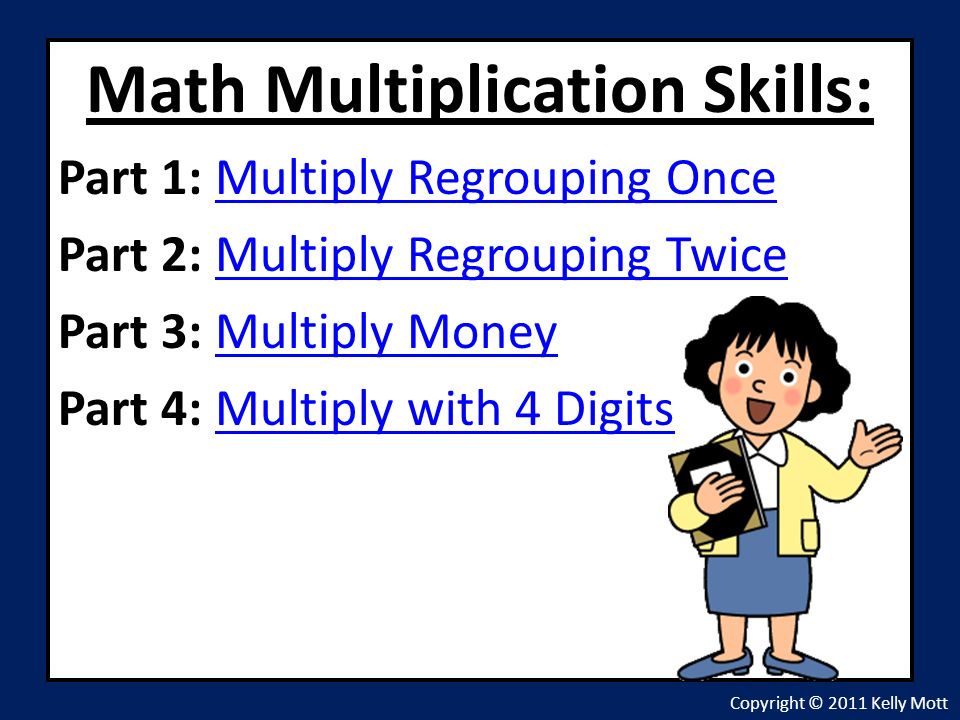 Math Multiplication Skills:

Part 1: Multiply Regrouping Once

Part 2: Multiply Regrouping Twice

Part 3: Multiply Money

Part 4: Multiply with 4 Digits

Copyright © 2011 Kelly Mott